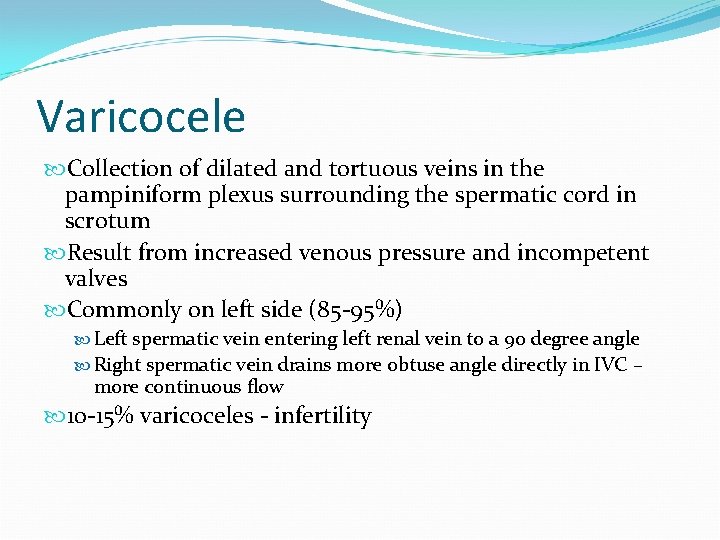 Varicocele

Collection of dilated and tortuous veins in the pampiniform plexus surrounding the spermatic cord in scrotum

Result from increased venous pressure and incompetent valves

Commonly on left side (85-95%)

Left spermatic vein entering left renal vein to a 90 degree angle

Right spermatic vein drains more obtuse angle directly in IVC – more continuous flow

10-15% varicoceles - infertility